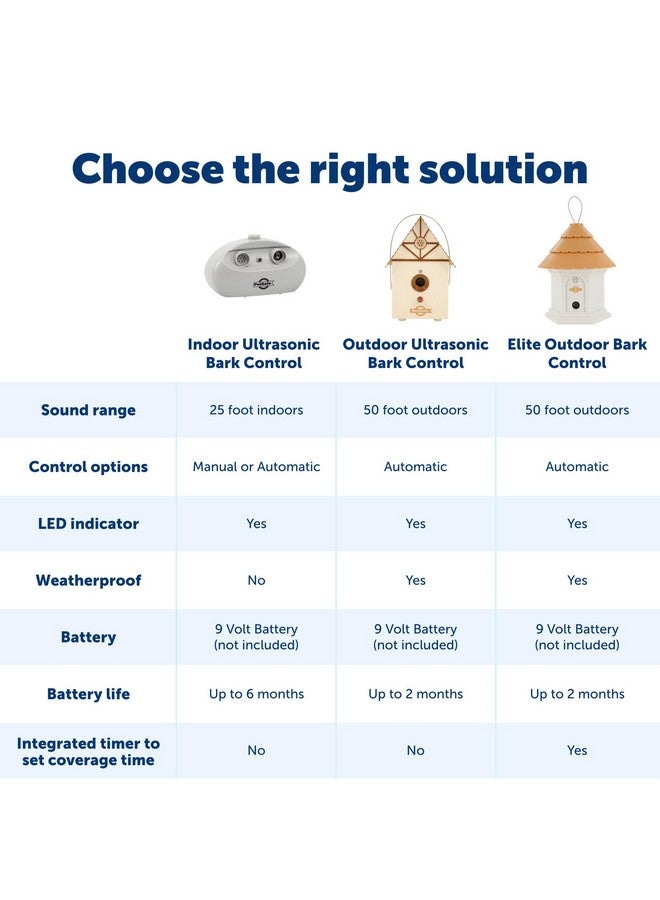 Choose the right solution

| | Indoor Ultrasonic Bark Control | Outdoor Ultrasonic Bark Control | Elite Outdoor Bark Control |
|---|---|---|---|
| Sound range | 25 foot indoors | 50 foot outdoors | 50 foot outdoors |
| Control options | Manual or Automatic | Automatic | Automatic |
| LED indicator | Yes | Yes | Yes |
| Weatherproof | No | Yes | Yes |
| Battery | 9 Volt Battery (not included) | 9 Volt Battery (not included) | 9 Volt Battery (not included) |
| Battery life | Up to 6 months | Up to 2 months | Up to 2 months |
| Integrated timer to set coverage time | No | No | Yes |